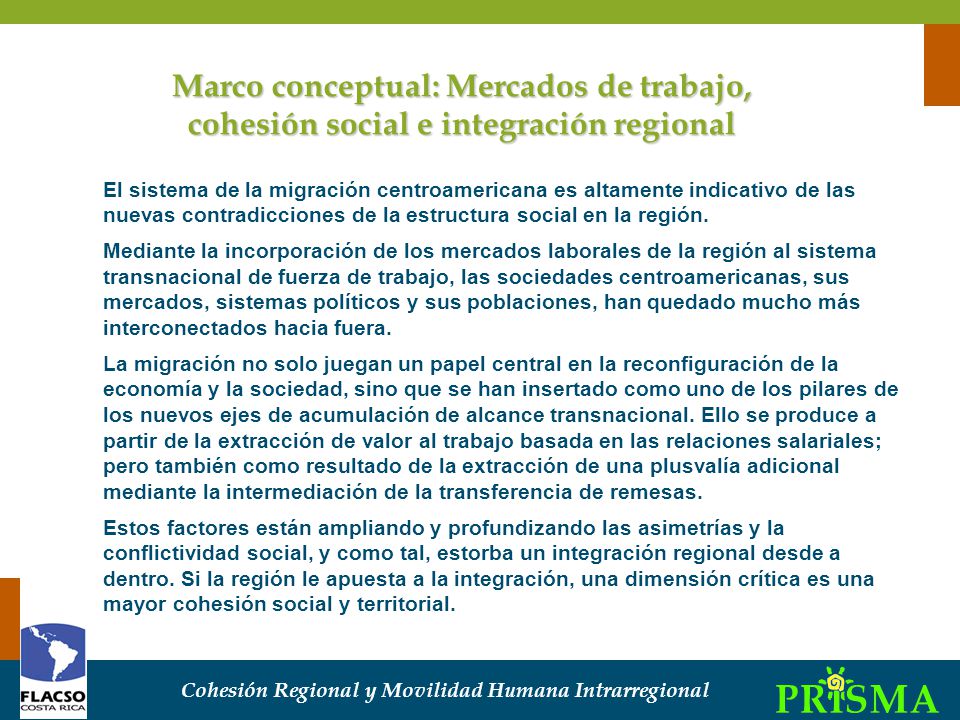 Marco conceptual: Mercados de trabajo, cohesión social e integración regional

El sistema de la migración centroamericana es altamente indicativo de las nuevas contradicciones de la estructura social en la región.

Mediante la incorporación de los mercados laborales de la región al sistema transnacional de fuerza de trabajo, las sociedades centroamericanas, sus mercados, sistemas políticos y sus poblaciones, han quedado mucho más interconectados hacia fuera.

La migración no solo juegan un papel central en la reconfiguración de la economía y la sociedad, sino que se han insertado como uno de los pilares de los nuevos ejes de acumulación de alcance transnacional. Ello se produce a partir de la extracción de valor al trabajo basada en las relaciones salariales; pero también como resultado de la extracción de una plusvalía adicional mediante la intermediación de la transferencia de remesas.

Estos factores están ampliando y profundizando las asimetrías y la conflictividad social, y como tal, estorba un integración regional desde a dentro. Si la región le apuesta a la integración, una dimensión crítica es una mayor cohesión social y territorial.

FLACSO COSTA RICA

Cohesión Regional y Movilidad Humana Intrarregional

PRISMA